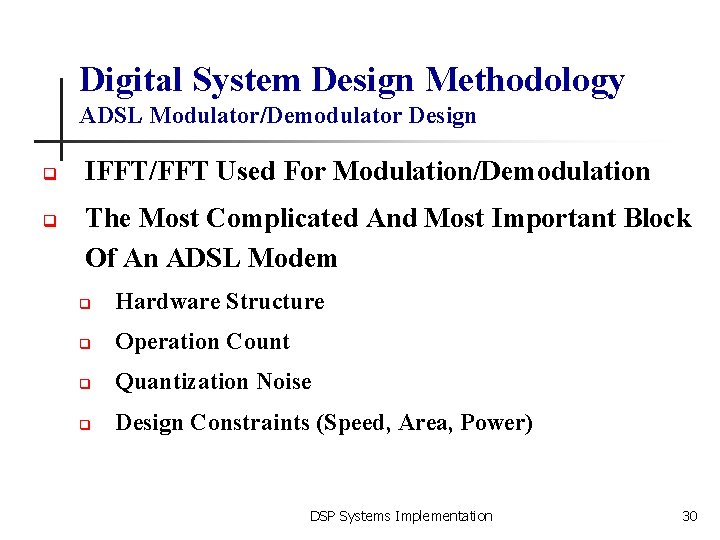 Digital System Design Methodology
ADSL Modulator/Demodulator Design

IFFT/FFT Used For Modulation/Demodulation

The Most Complicated And Most Important Block Of An ADSL Modem

Hardware Structure

Operation Count

Quantization Noise

Design Constraints (Speed, Area, Power)

DSP Systems Implementation 30